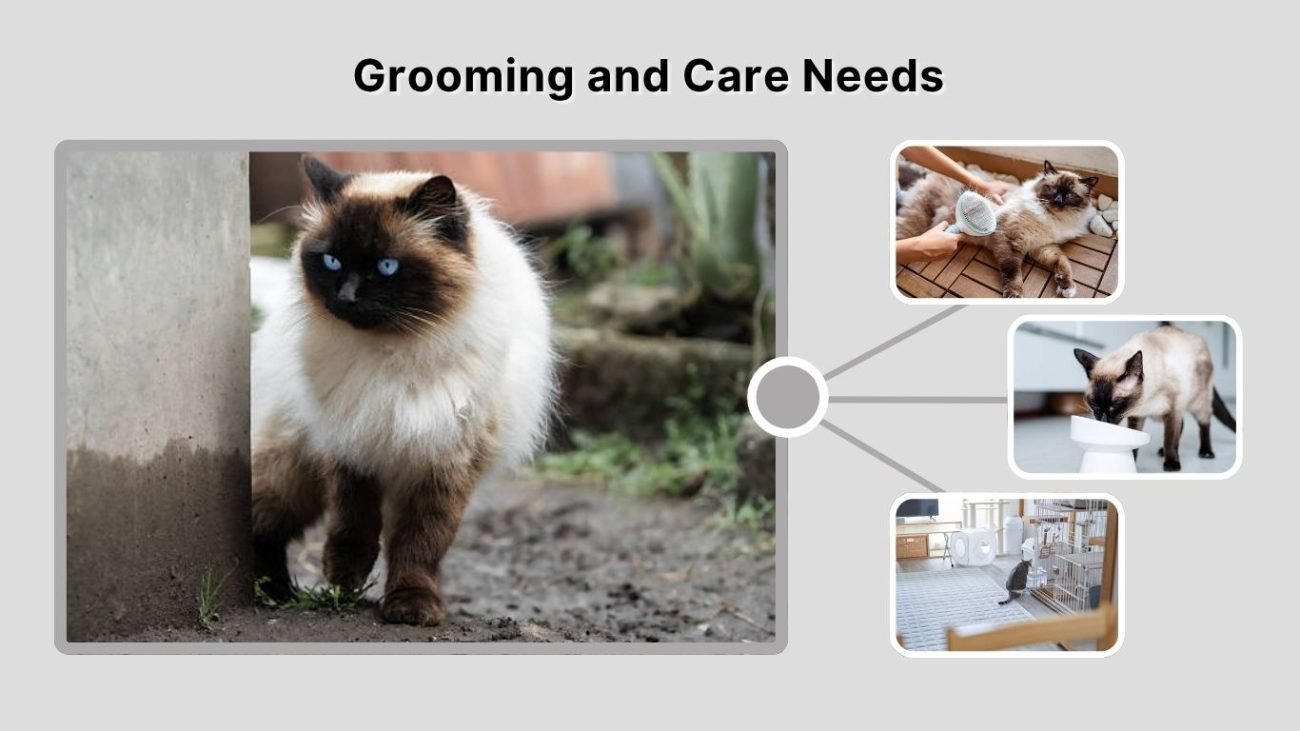 Grooming and Care Needs